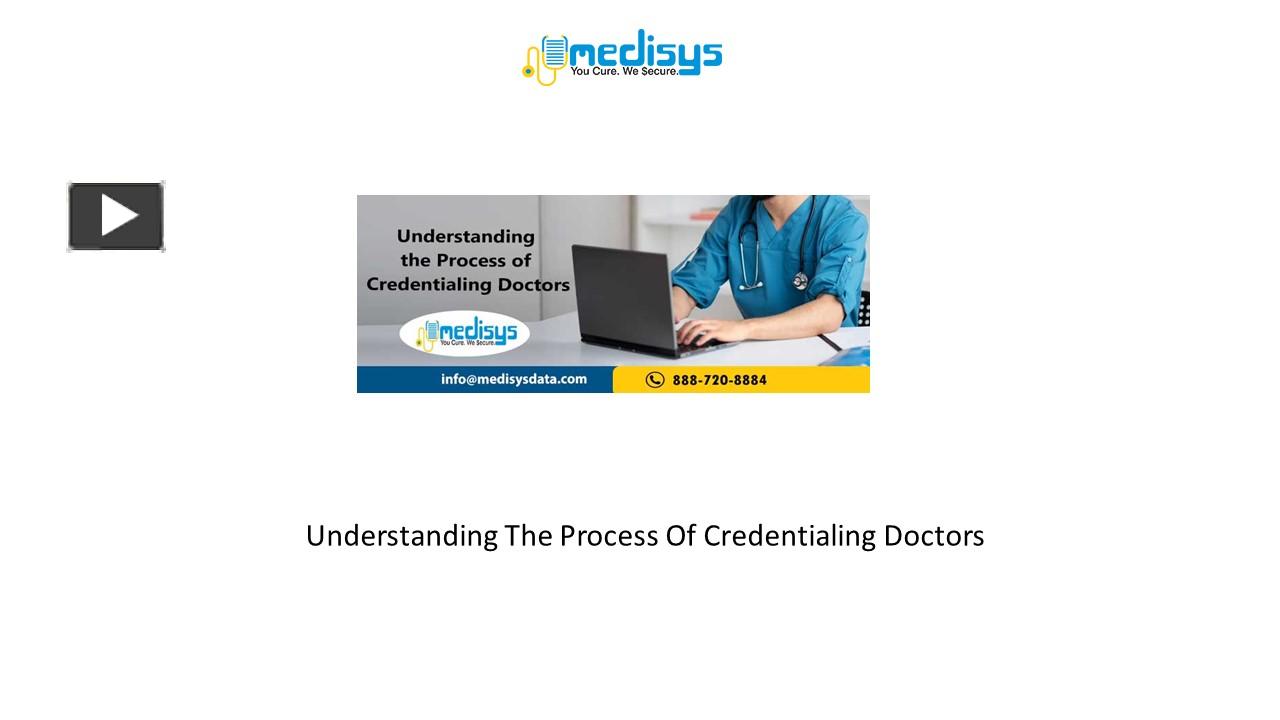 medisys
You Cure. We Secure.

Understanding the Process of Credentialing Doctors

medisys
You Cure. We Secure.

info@medisysdata.com

888-720-8884

Understanding The Process Of Credentialing Doctors